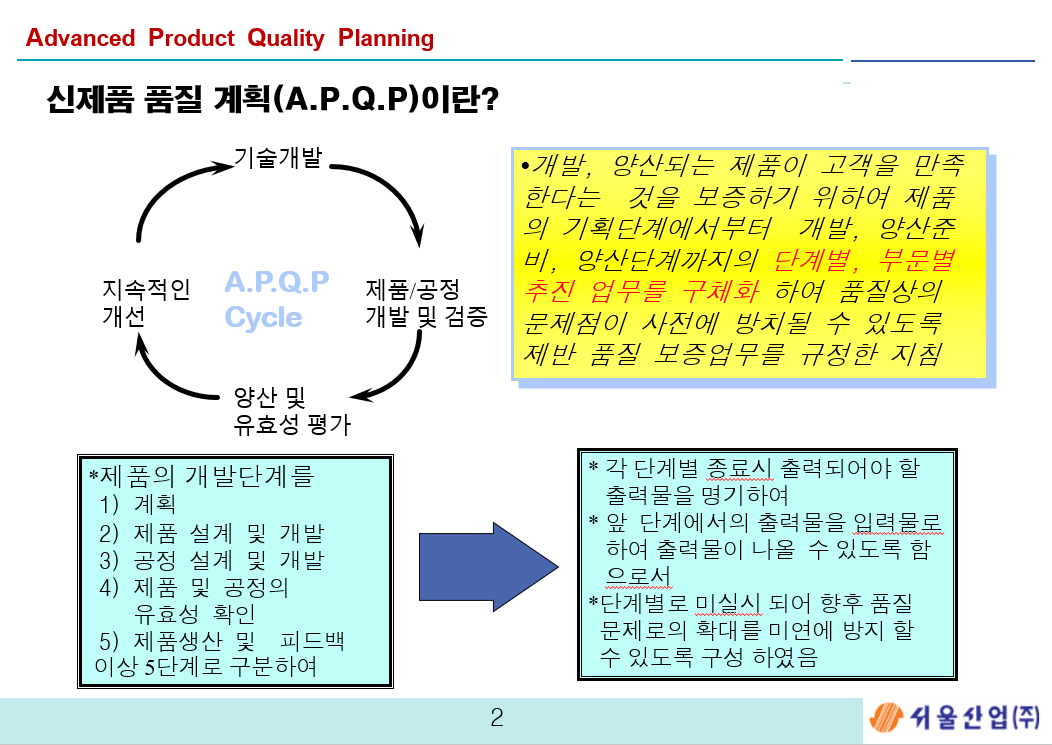 Advanced Product Quality Planning

신제품 품질 계획(A.P.Q.P)이란?

기술개발

지속적인 개선

A.P.Q.P Cycle

제품/공정 개발 및 검증

양산 및 유효성 평가

•개발, 양산되는 제품이 고객을 만족한다는 것을 보증하기 위하여 제품의 기획단계에서부터 개발, 양산준비, 양산단계까지의 단계별, 부문별 추진 업무를 구체화 하여 품질상의 문제점이 사전에 방치될 수 있도록 제반 품질 보증업무를 규정한 지침

*제품의 개발단계를
1) 계획
2) 제품 설계 및 개발
3) 공정 설계 및 개발
4) 제품 및 공정의 유효성 확인
5) 제품생산 및 피드백
이상 5단계로 구분하여

* 각 단계별 종료시 출력되어야 할 출력물을 명기하여
* 앞 단계에서의 출력물을 입력물로 하여 출력물이 나올 수 있도록 함으로서
*단계별로 미실시 되어 향후 품질 문제로의 확대를 미연에 방지 할 수 있도록 구성 하였음

2

서울산업(주)